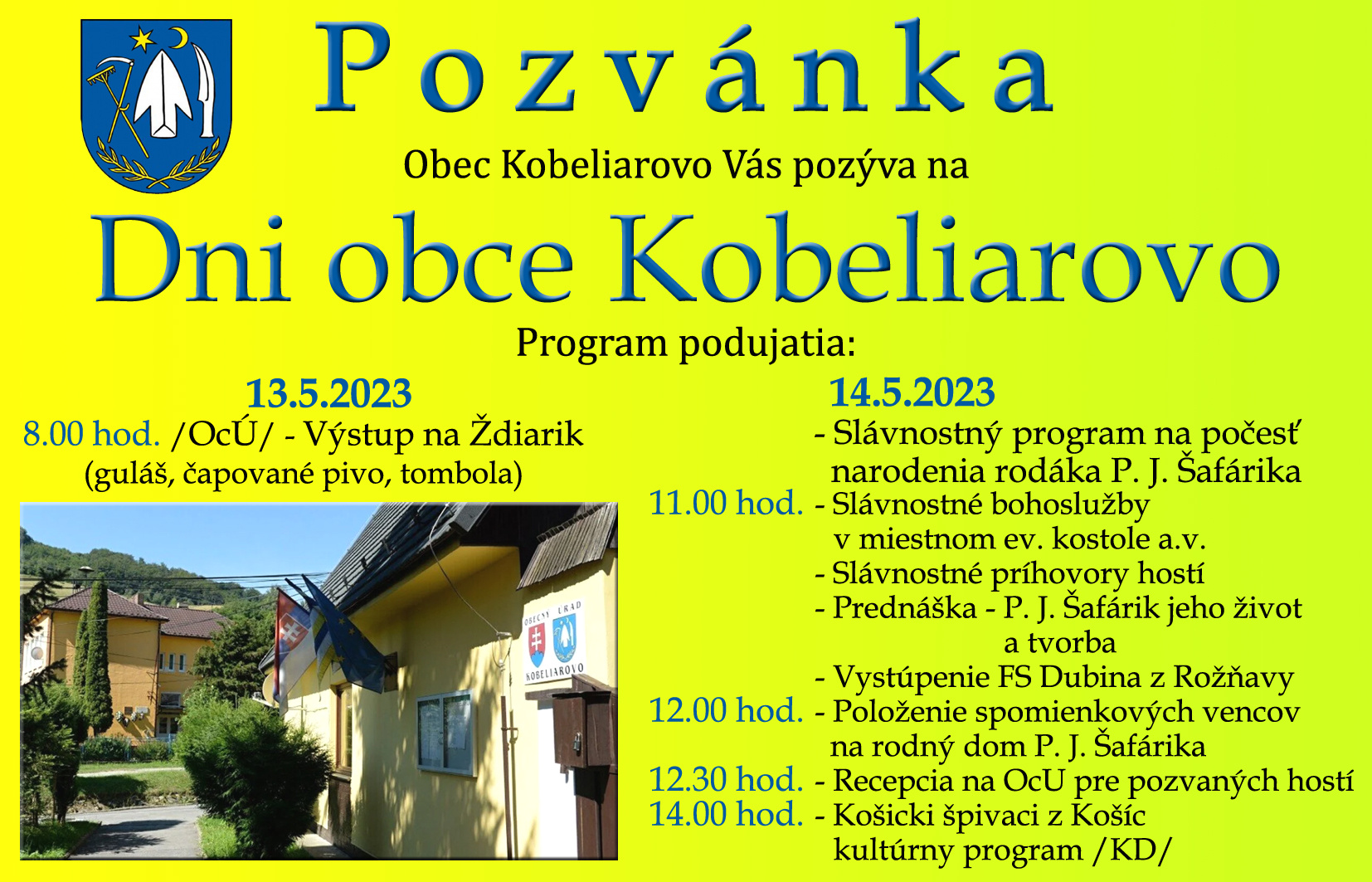 Pozvánka

Obec Kobeliarovo Vás pozýva na

Dni obce Kobeliarovo

Program podujatia:

13.5.2023

8.00 hod. /OcÚ/ - Výstup na Ždiarik (guláš, čapované pivo, tombola)

OBECNÝ ÚRAD KOBELIAROVO

14.5.2023

- Slávnostný program na počesť narodenia rodáka P. J. Šafárika

11.00 hod. - Slávnostné bohoslužby v miestnom ev. kostole a.v.

- Slávnostné príhovory hostí

- Prednáška - P. J. Šafárik jeho život a tvorba

- Vystúpenie FS Dubina z Rožňavy

12.00 hod. - Položenie spomienkových vencov na rodný dom P. J. Šafárika

12.30 hod. - Recepcia na OcU pre pozvaných hostí

14.00 hod. - Košicki špivaci z Košíc kultúrny program /KD/